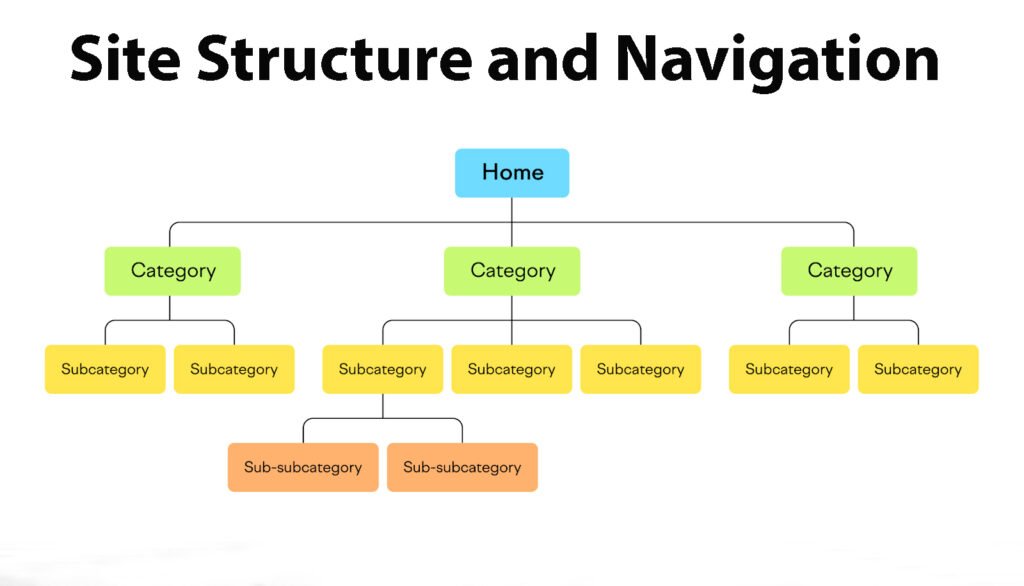 Site Structure and Navigation

Home

Category

Category

Category

Subcategory

Subcategory

Subcategory

Subcategory

Subcategory

Subcategory

Subcategory

Sub-subcategory

Sub-subcategory